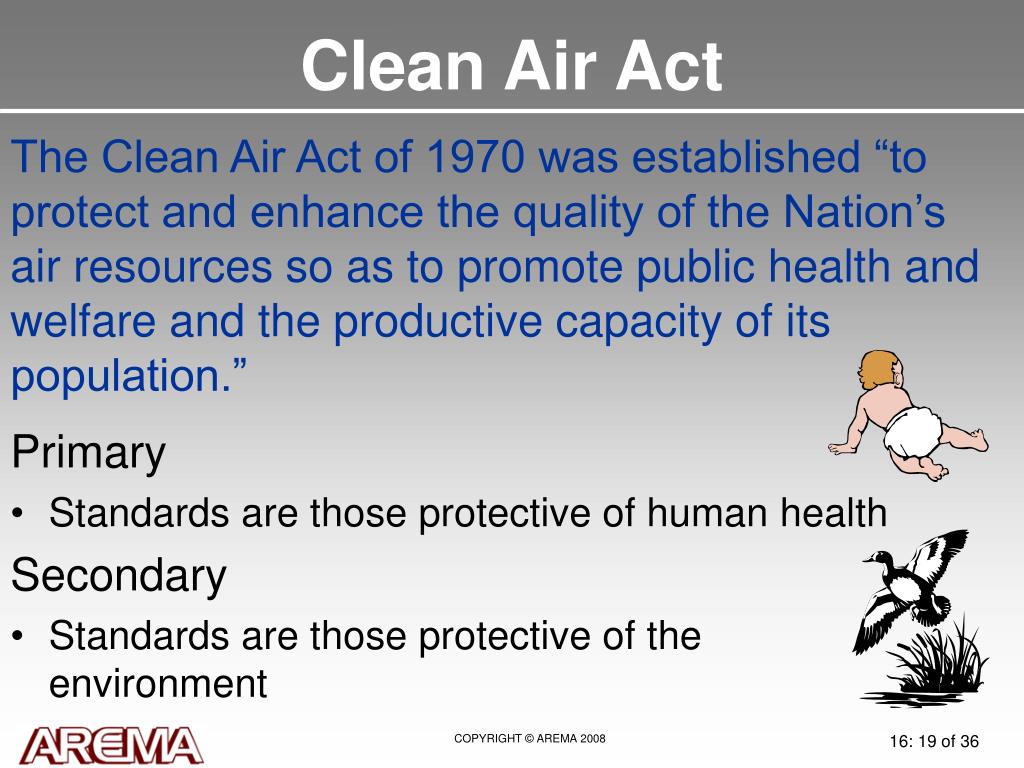 Clean Air Act

The Clean Air Act of 1970 was established “to protect and enhance the quality of the Nation’s air resources so as to promote public health and welfare and the productive capacity of its population.”

Primary

• Standards are those protective of human health

Secondary

• Standards are those protective of the environment

AREMA

COPYRIGHT © AREMA 2008

16: 19 of 36